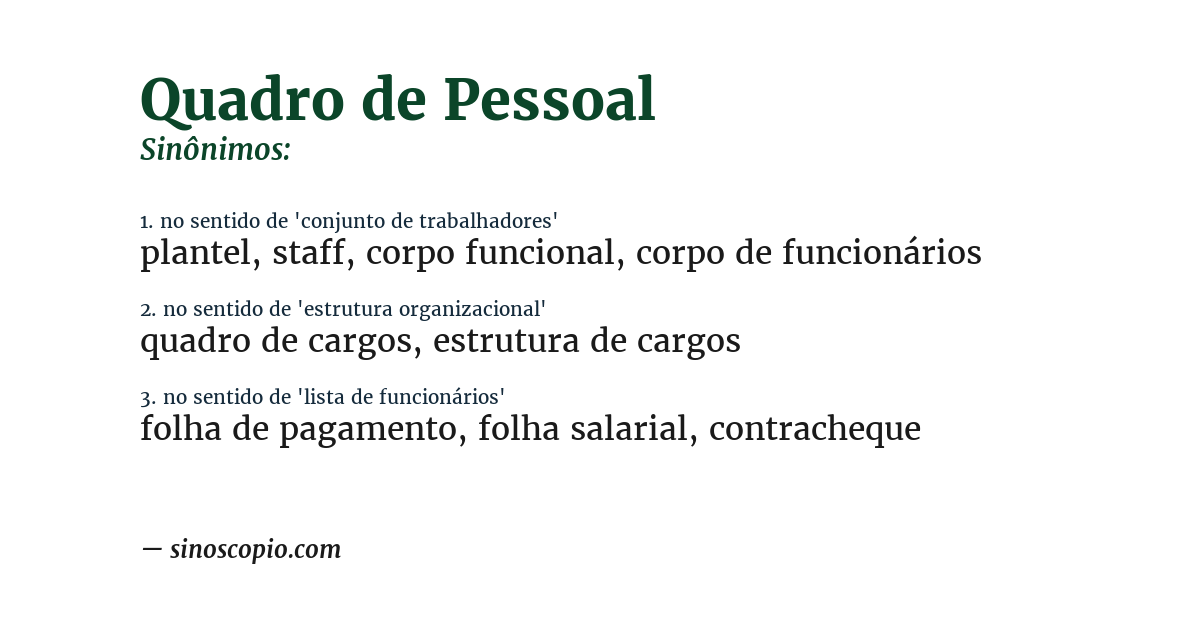 Quadro de Pessoal
Sinônimos:

1. no sentido de 'conjunto de trabalhadores'
plantel, staff, corpo funcional, corpo de funcionários

2. no sentido de 'estrutura organizacional'
quadro de cargos, estrutura de cargos

3. no sentido de 'lista de funcionários'
folha de pagamento, folha salarial, contracheque

— sinoscopio.com